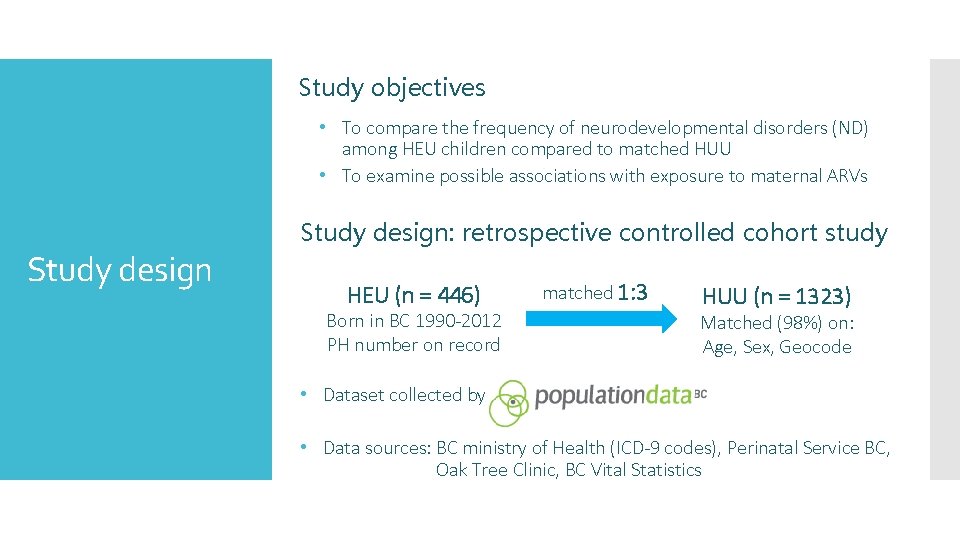 Study design

Study objectives

• To compare the frequency of neurodevelopmental disorders (ND) among HEU children compared to matched HUU
• To examine possible associations with exposure to maternal ARVs

Study design: retrospective controlled cohort study

HEU (n = 446)
Born in BC 1990-2012
PH number on record

matched 1:3

HUU (n = 1323)
Matched (98%) on:
Age, Sex, Geocode

• Dataset collected by populationdata BC

• Data sources: BC ministry of Health (ICD-9 codes), Perinatal Service BC, Oak Tree Clinic, BC Vital Statistics